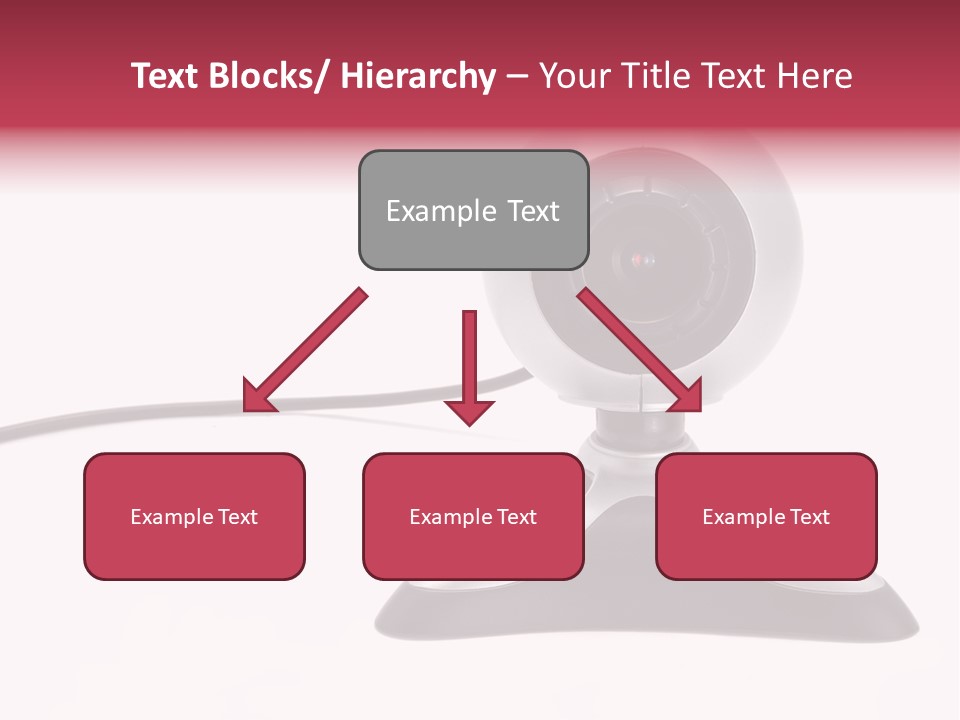 Text Blocks/ Hierarchy – Your Title Text Here

Example Text

Example Text

Example Text

Example Text